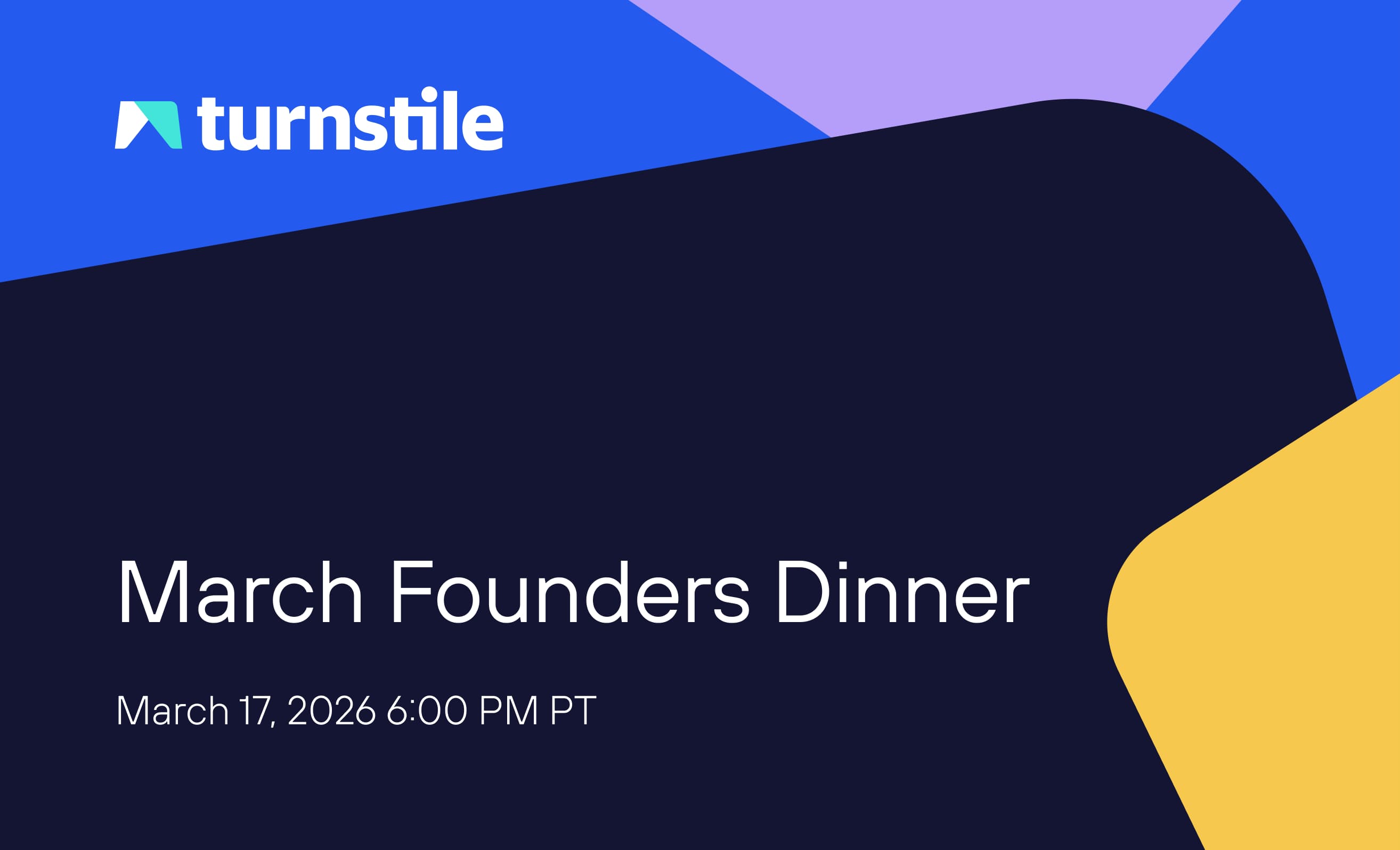 turnstile

March Founders Dinner

March 17, 2026 6:00 PM PT